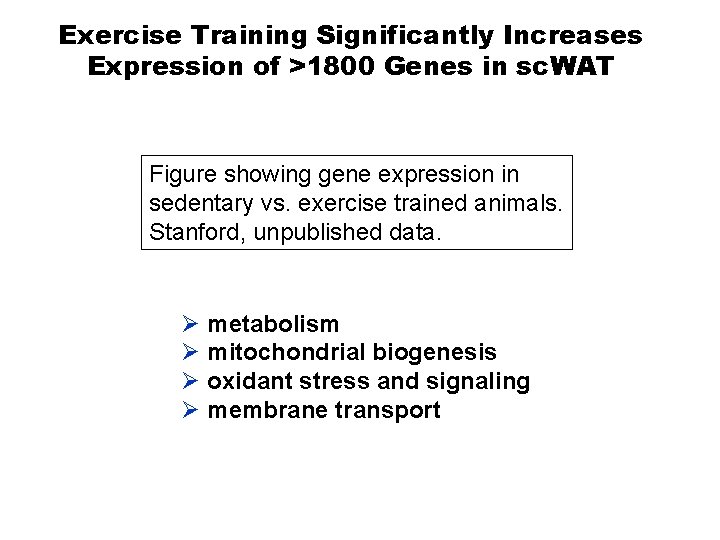 Exercise Training Significantly Increases Expression of >1800 Genes in scWAT

Figure showing gene expression in sedentary vs. exercise trained animals. Stanford, unpublished data.

➢ metabolism
➢ mitochondrial biogenesis
➢ oxidant stress and signaling
➢ membrane transport